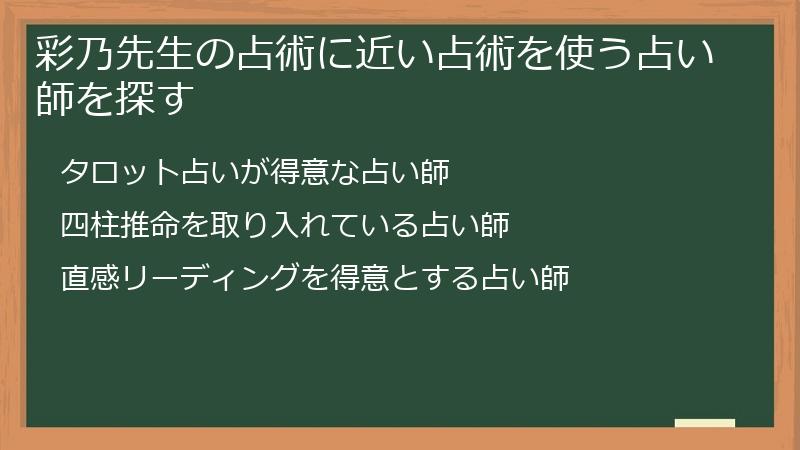 彩乃先生の占術に近い占術を使う占い師を探す

タロット占いが得意な占い師

四柱推命を取り入れている占い師

直感リーディングを得意とする占い師